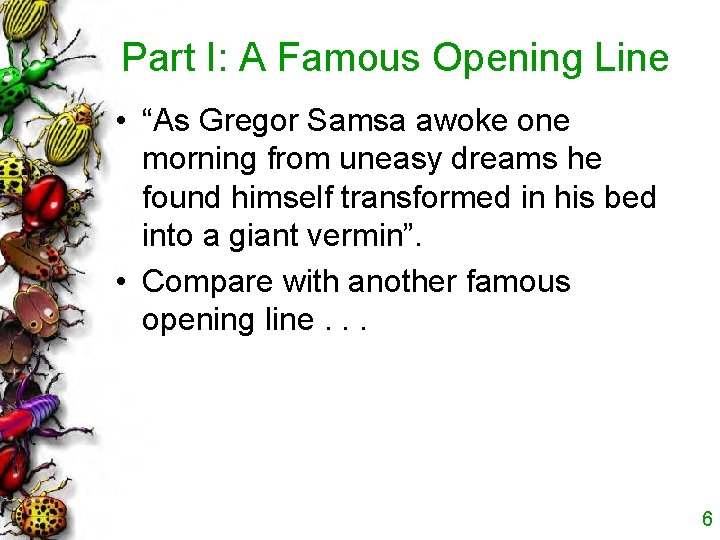 Part I: A Famous Opening Line

• “As Gregor Samsa awoke one morning from uneasy dreams he found himself transformed in his bed into a giant vermin”.

• Compare with another famous opening line . . .

6